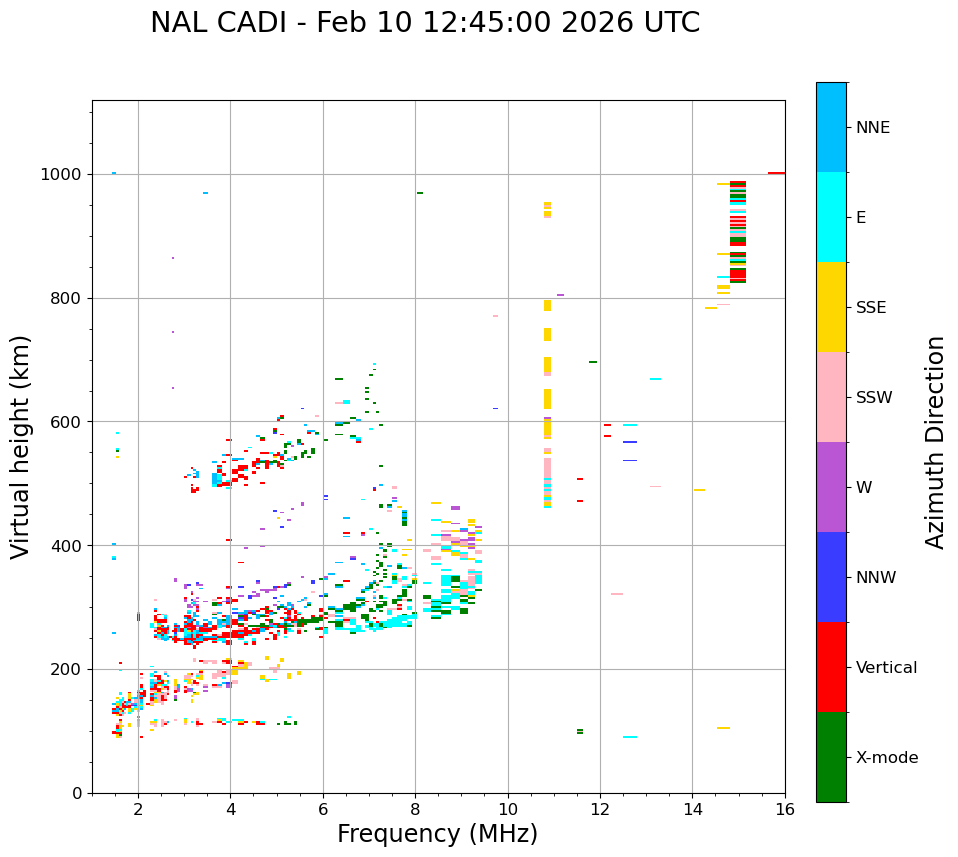 NAL CADI - Feb 10 12:45:00 2026 UTC

Virtual height (km)

1000
800
600
400
200
0

2 4 6 8 10 12 14 16

Frequency (MHz)

NNE
E
SSE
SSW
W
NNW
Vertical
X-mode

Azimuth Direction